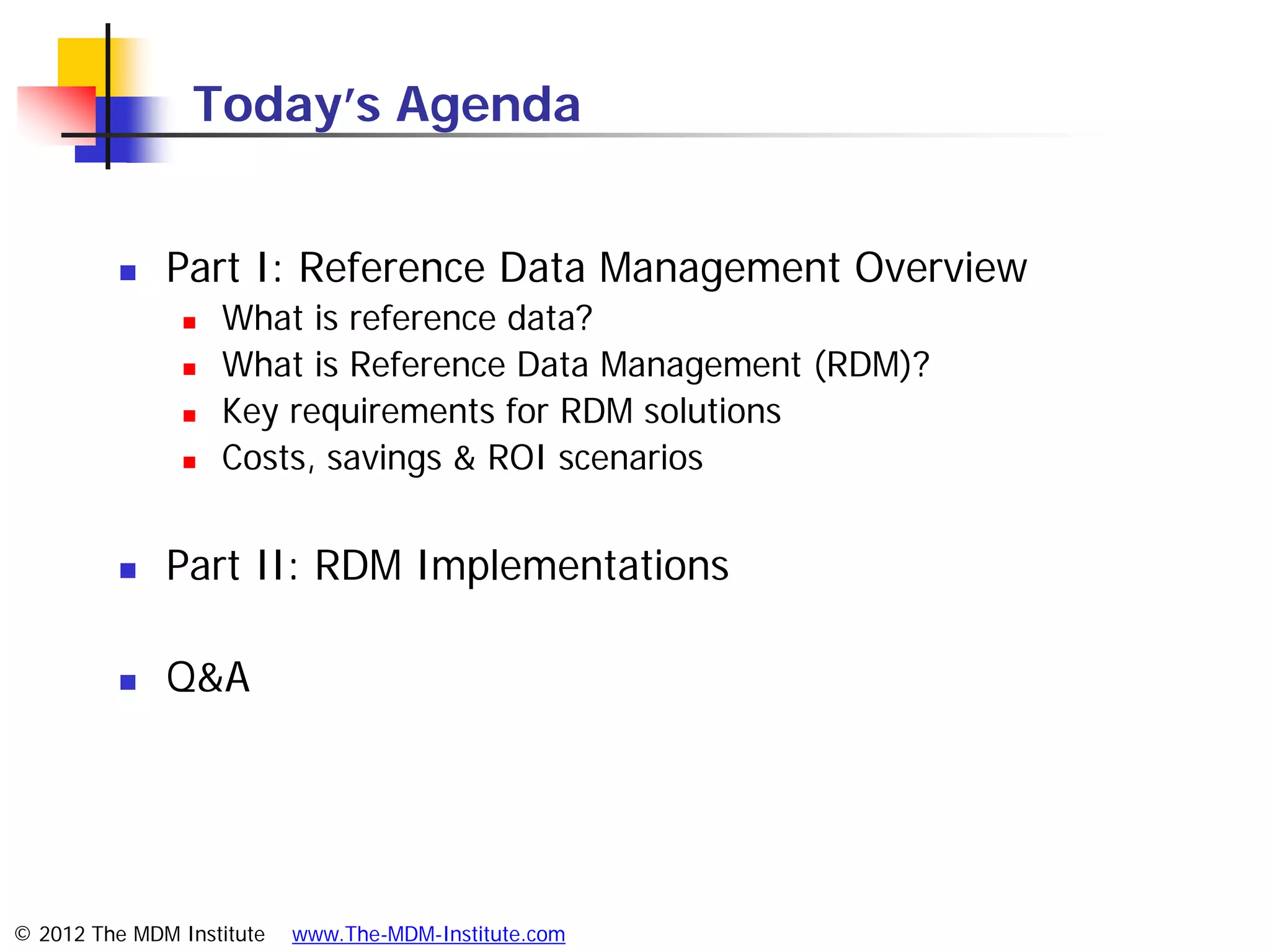 Today's Agenda

- Part I: Reference Data Management Overview
  - What is reference data?
  - What is Reference Data Management (RDM)?
  - Key requirements for RDM solutions
  - Costs, savings & ROI scenarios

- Part II: RDM Implementations

- Q&A

© 2012 The MDM Institute www.The-MDM-Institute.com